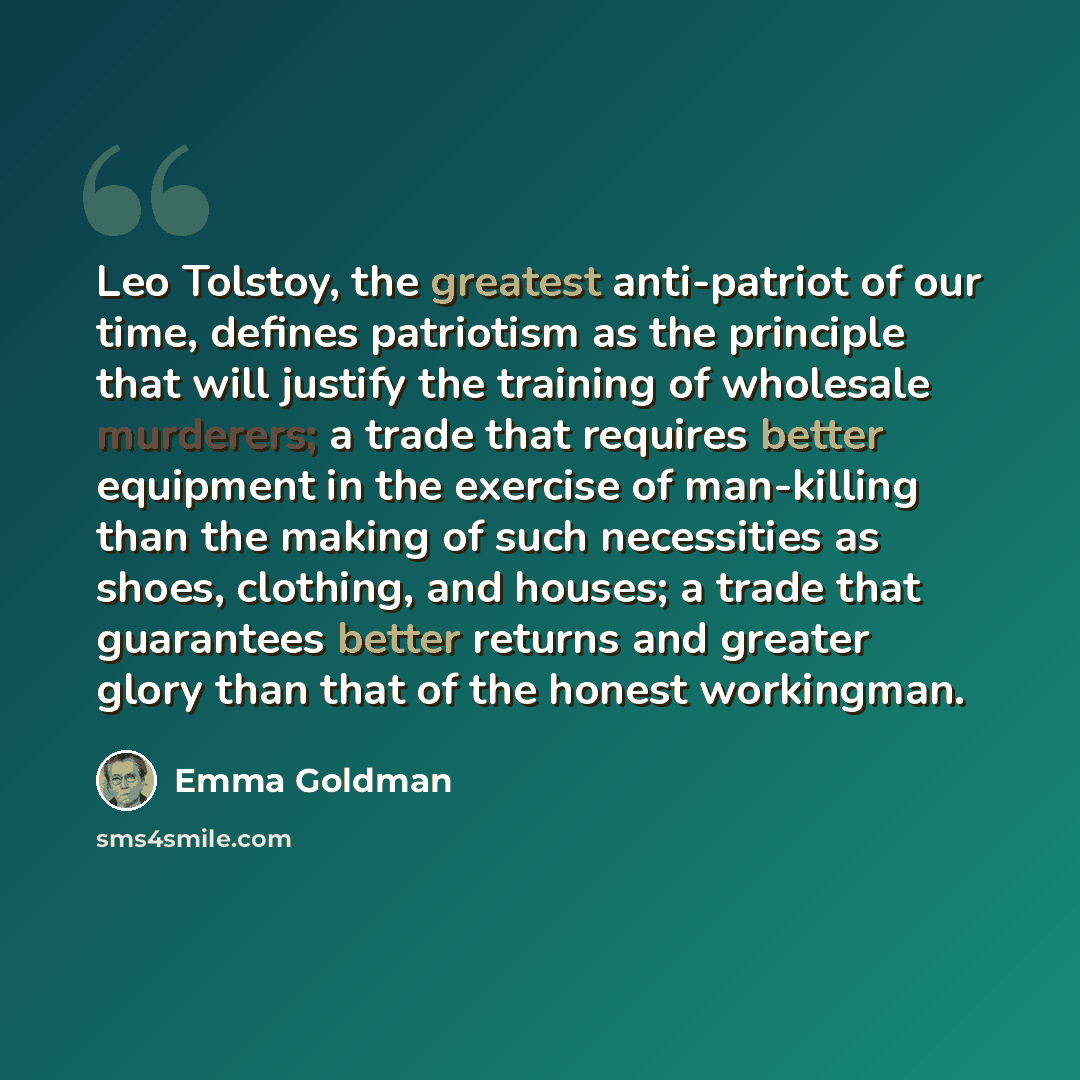 Leo Tolstoy, the greatest anti-patriot of our time, defines patriotism as the principle that will justify the training of wholesale murderers; a trade that requires better equipment in the exercise of man-killing than the making of such necessities as shoes, clothing, and houses; a trade that guarantees better returns and greater glory than that of the honest workingman.

Emma Goldman

sms4smile.com